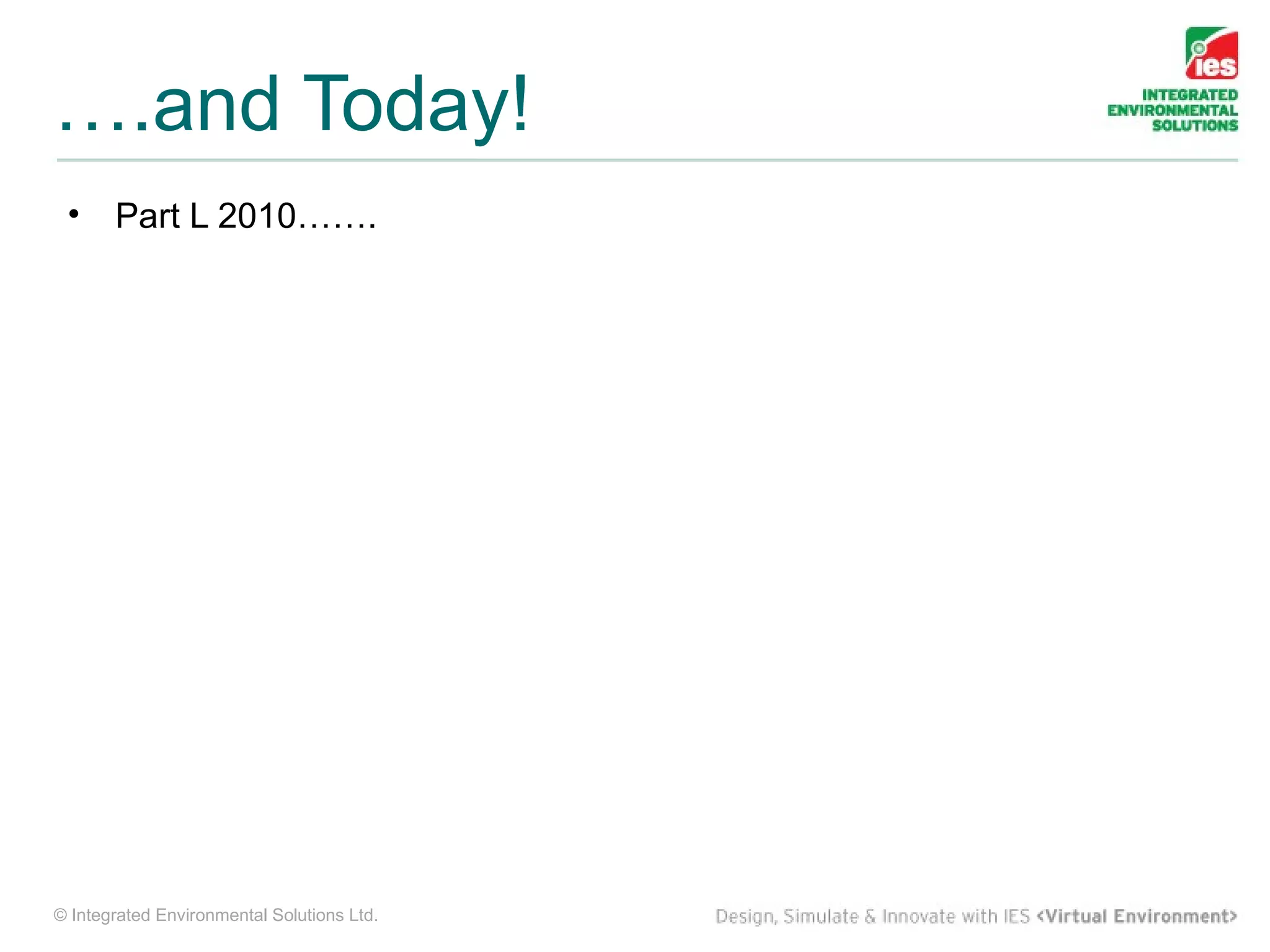 ….and Today!

ies
INTEGRATED
ENVIRONMENTAL
SOLUTIONS

• Part L 2010…….

© Integrated Environmental Solutions Ltd.

Design, Simulate & Innovate with IES <Virtual Environment>